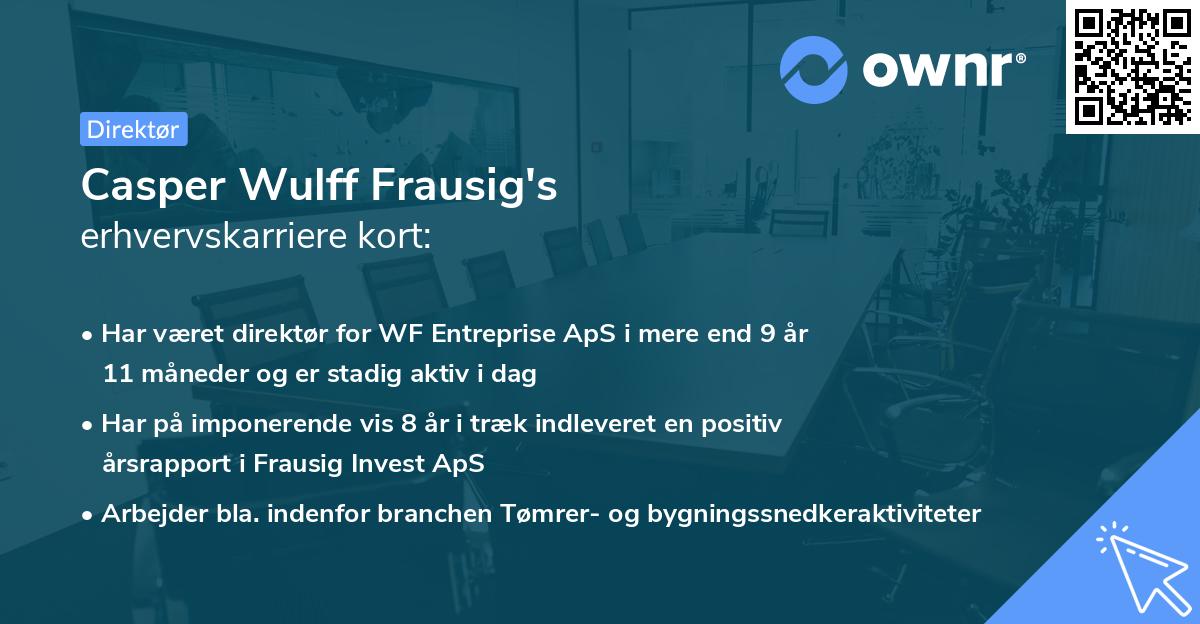 ownr®

Direktør

Casper Wulff Frausig's
erhvervskarriere kort:

• Har været direktør for WF Entreprise ApS i mere end 9 år 11 måneder og er stadig aktiv i dag

• Har på imponerende vis 8 år i træk indleveret en positiv årsrapport i Frausig Invest ApS

• Arbejder bla. indenfor branchen Tømrer- og bygningssnedkeraktiviteter